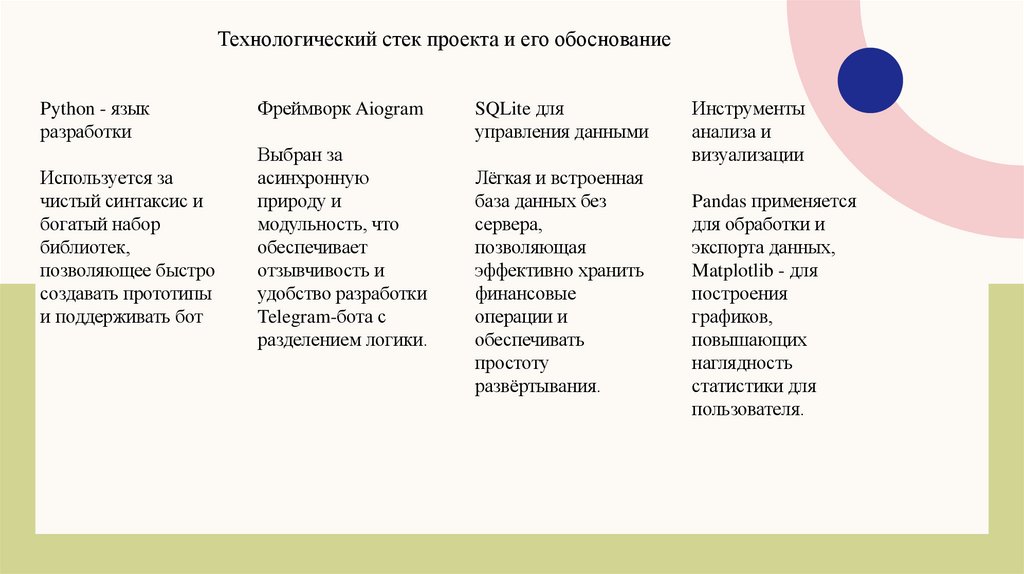 Технологический стек проекта и его обоснование

Python - язык разработки

Используется за чистый синтаксис и богатый набор библиотек, позволяющее быстро создавать прототипы и поддерживать бот

Фреймворк Aiogram

Выбран за асинхронную природу и модульность, что обеспечивает отзывчивость и удобство разработки Telegram-бота с разделением логики.

SQLite для управления данными

Лёгкая и встроенная база данных без сервера, позволяющая эффективно хранить финансовые операции и обеспечивать простоту развёртывания.

Инструменты анализа и визуализации

Pandas применяется для обработки и экспорта данных, Matplotlib - для построения графиков, повышающих наглядность статистики для пользователя.